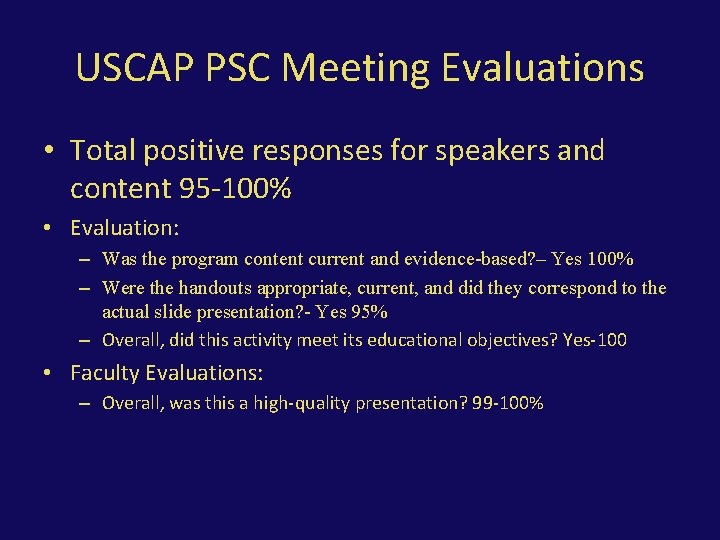 USCAP PSC Meeting Evaluations

• Total positive responses for speakers and content 95-100%

• Evaluation:
– Was the program content current and evidence-based?– Yes 100%
– Were the handouts appropriate, current, and did they correspond to the actual slide presentation?- Yes 95%
– Overall, did this activity meet its educational objectives? Yes-100

• Faculty Evaluations:
– Overall, was this a high-quality presentation? 99-100%